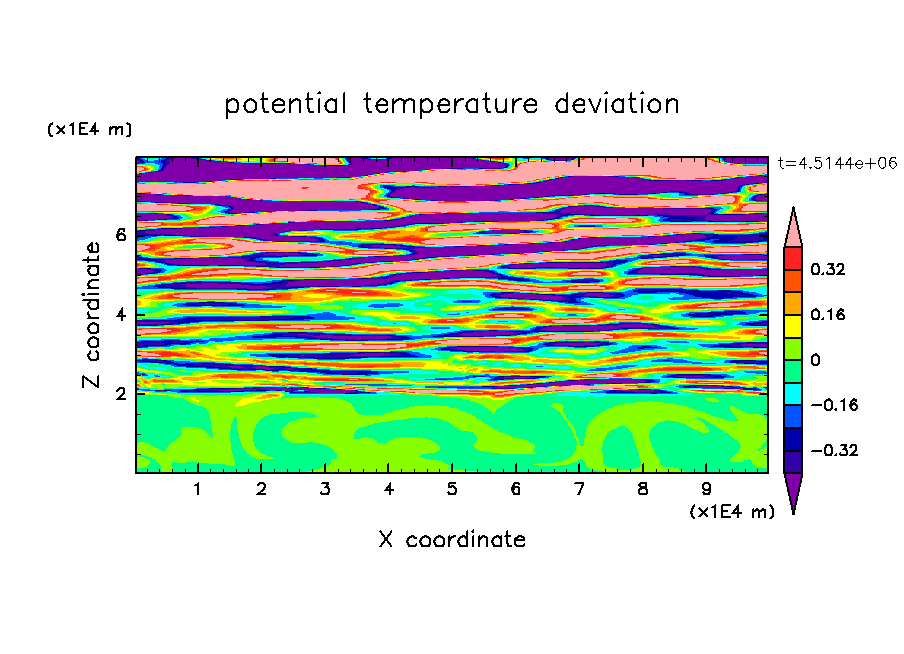 potential temperature deviation

(x1E4 m)

t=4.5144e+06

Z coordinate

6
4
2

0.32
0.16
0
−0.16
−0.32

1 2 3 4 5 6 7 8 9

(x1E4 m)

X coordinate